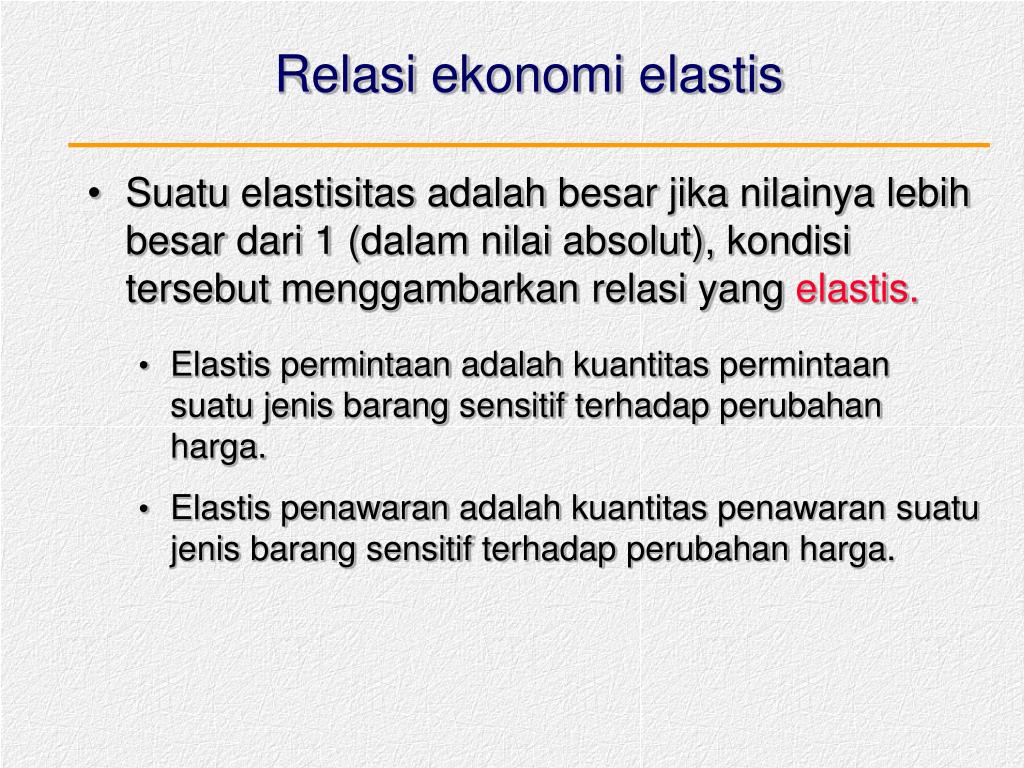 Relasi ekonomi elastis

• Suatu elastisitas adalah besar jika nilainya lebih besar dari 1 (dalam nilai absolut), kondisi tersebut menggambarkan relasi yang elastis.

• Elastis permintaan adalah kuantitas permintaan suatu jenis barang sensitif terhadap perubahan harga.

• Elastis penawaran adalah kuantitas penawaran suatu jenis barang sensitif terhadap perubahan harga.